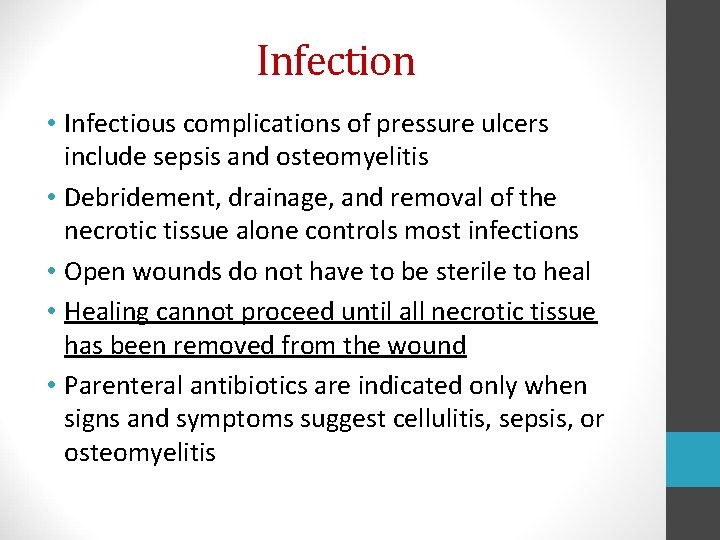 Infection

• Infectious complications of pressure ulcers include sepsis and osteomyelitis
• Debridement, drainage, and removal of the necrotic tissue alone controls most infections
• Open wounds do not have to be sterile to heal
• Healing cannot proceed until all necrotic tissue has been removed from the wound
• Parenteral antibiotics are indicated only when signs and symptoms suggest cellulitis, sepsis, or osteomyelitis